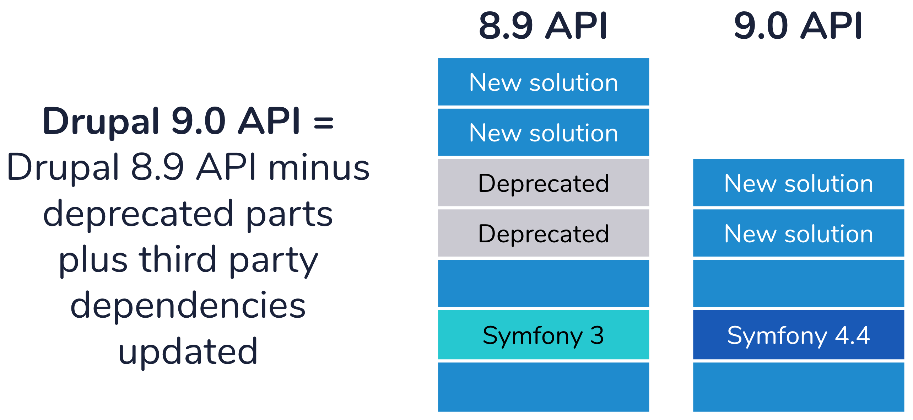 Drupal 9.0 API = Drupal 8.9 API minus deprecated parts plus third party dependencies updated

8.9 API

New solution

New solution

Deprecated

Deprecated

Symfony 3

9.0 API

New solution

New solution

Symfony 4.4